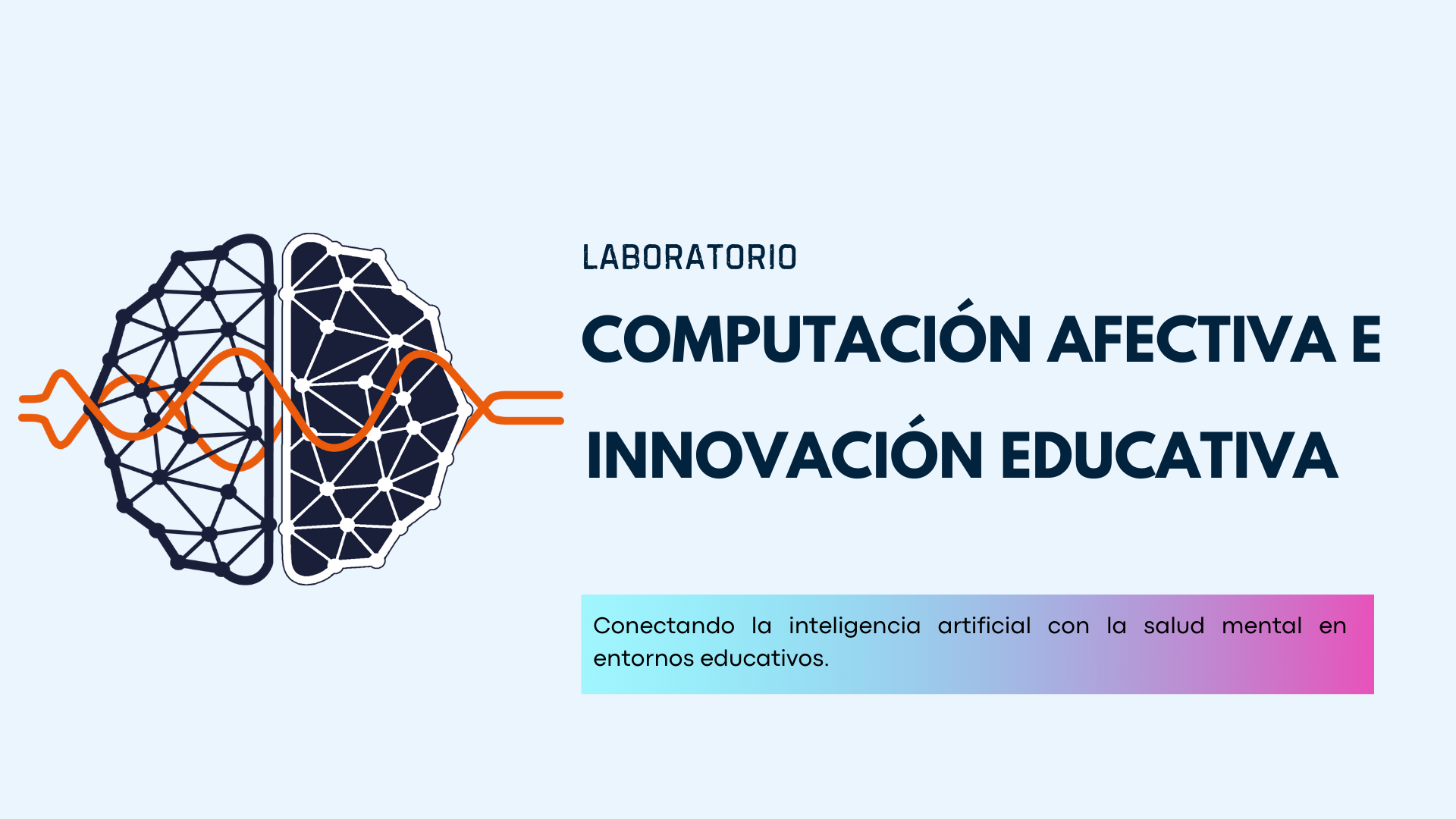 LABORATORIO

COMPUTACIÓN AFECTIVA E INNOVACIÓN EDUCATIVA

Conectando la inteligencia artificial con la salud mental en entornos educativos.